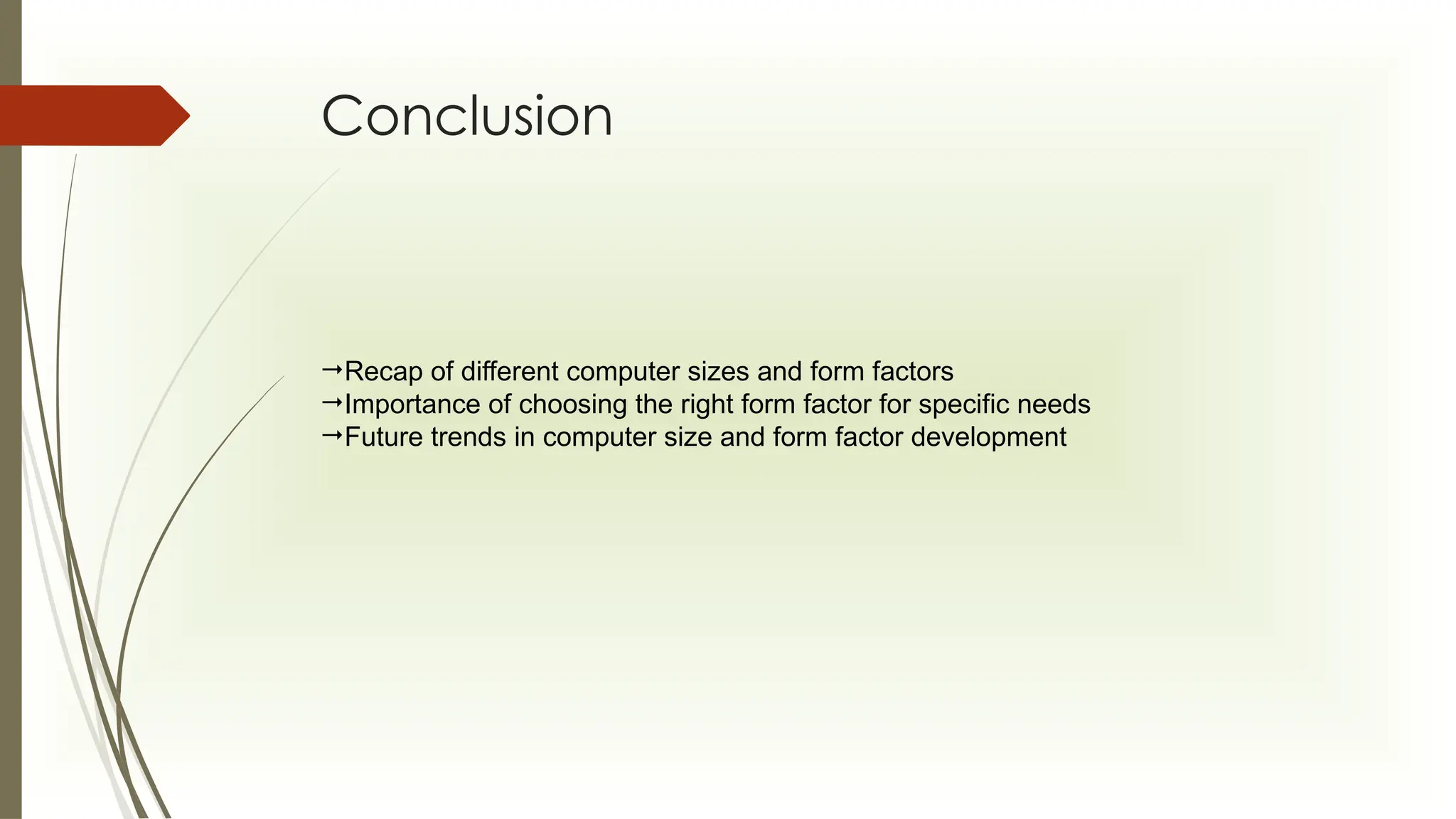 Conclusion

→Recap of different computer sizes and form factors
→Importance of choosing the right form factor for specific needs
→Future trends in computer size and form factor development